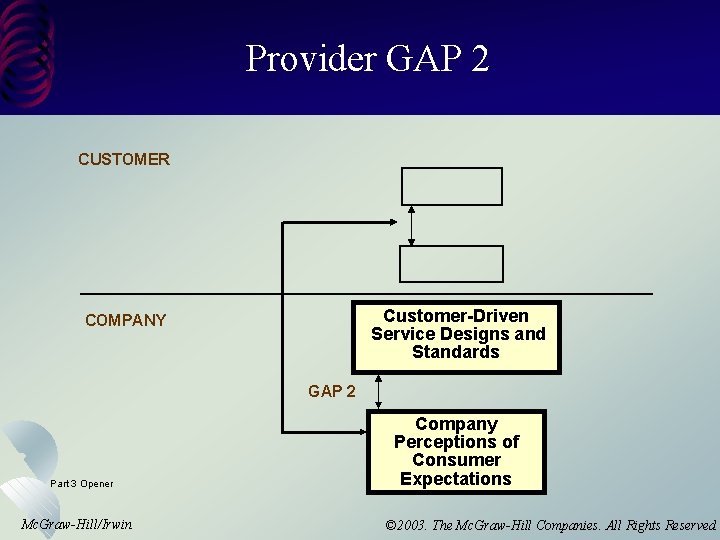 Provider GAP 2

CUSTOMER

COMPANY

Customer-Driven Service Designs and Standards

GAP 2

Company Perceptions of Consumer Expectations

Part 3 Opener

McGraw-Hill/Irwin

©2003. The McGraw-Hill Companies. All Rights Reserved